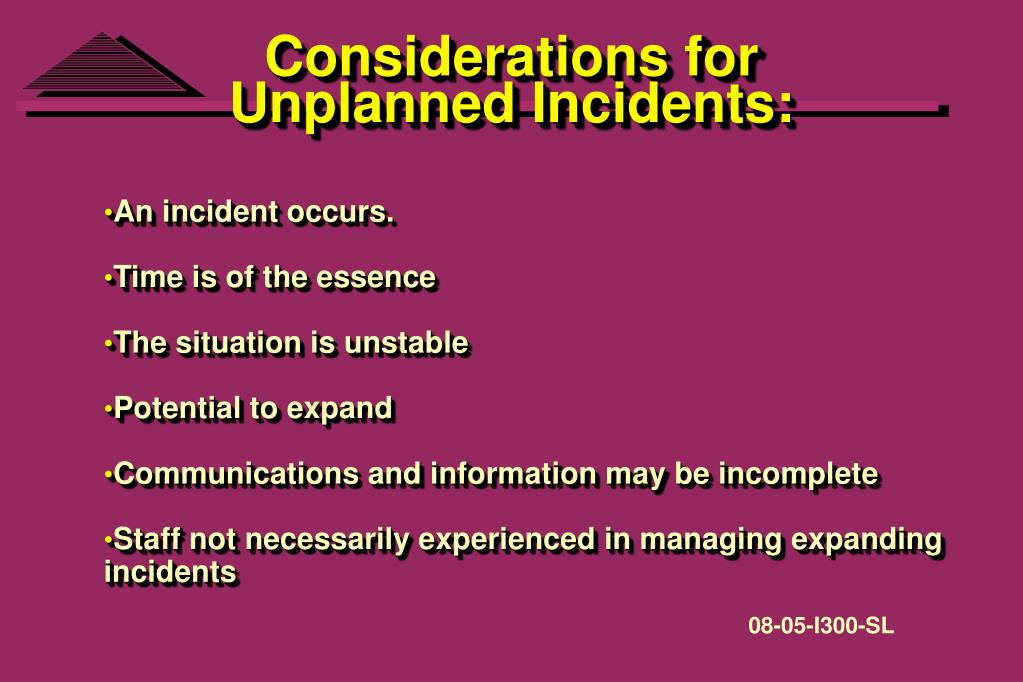 Considerations for Unplanned Incidents:

•An incident occurs.

•Time is of the essence

•The situation is unstable

•Potential to expand

•Communications and information may be incomplete

•Staff not necessarily experienced in managing expanding incidents

08-05-I300-SL